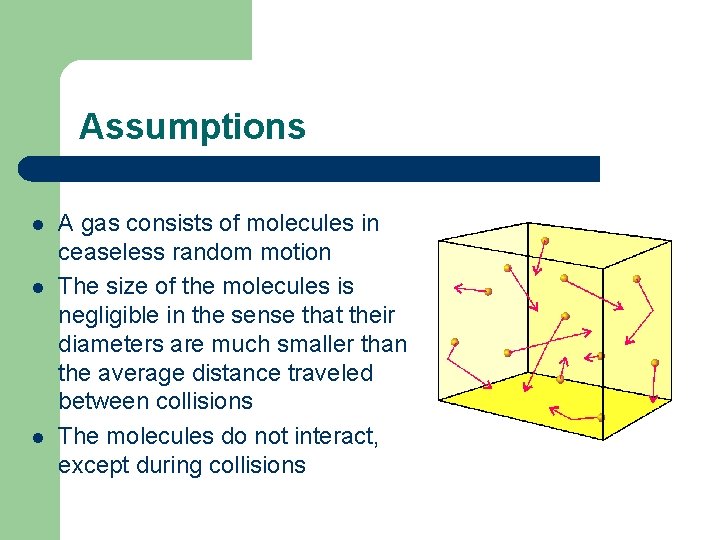 Assumptions

- A gas consists of molecules in ceaseless random motion
- The size of the molecules is negligible in the sense that their diameters are much smaller than the average distance traveled between collisions
- The molecules do not interact, except during collisions